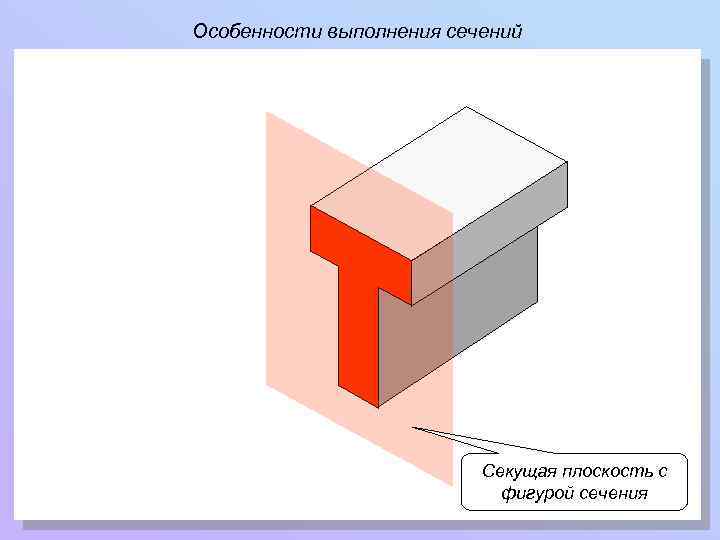 Особенности выполнения сечений

Секущая плоскость с фигурой сечения